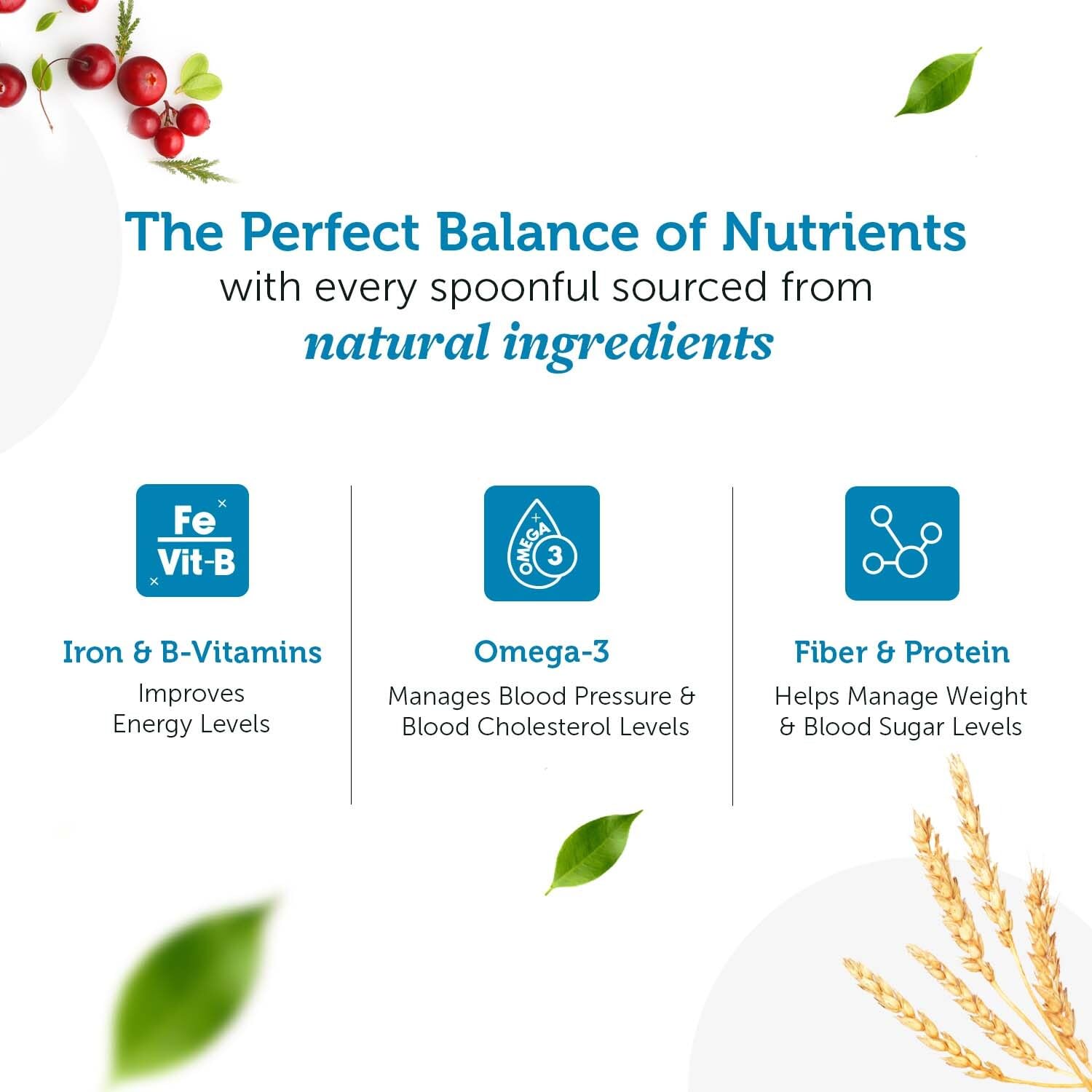 The Perfect Balance of Nutrients
with every spoonful sourced from
natural ingredients

Fe
Vit-B

Iron & B-Vitamins
Improves
Energy Levels

OMEGA 3

Omega-3
Manages Blood Pressure & Blood Cholesterol Levels

Fiber & Protein
Helps Manage Weight & Blood Sugar Levels